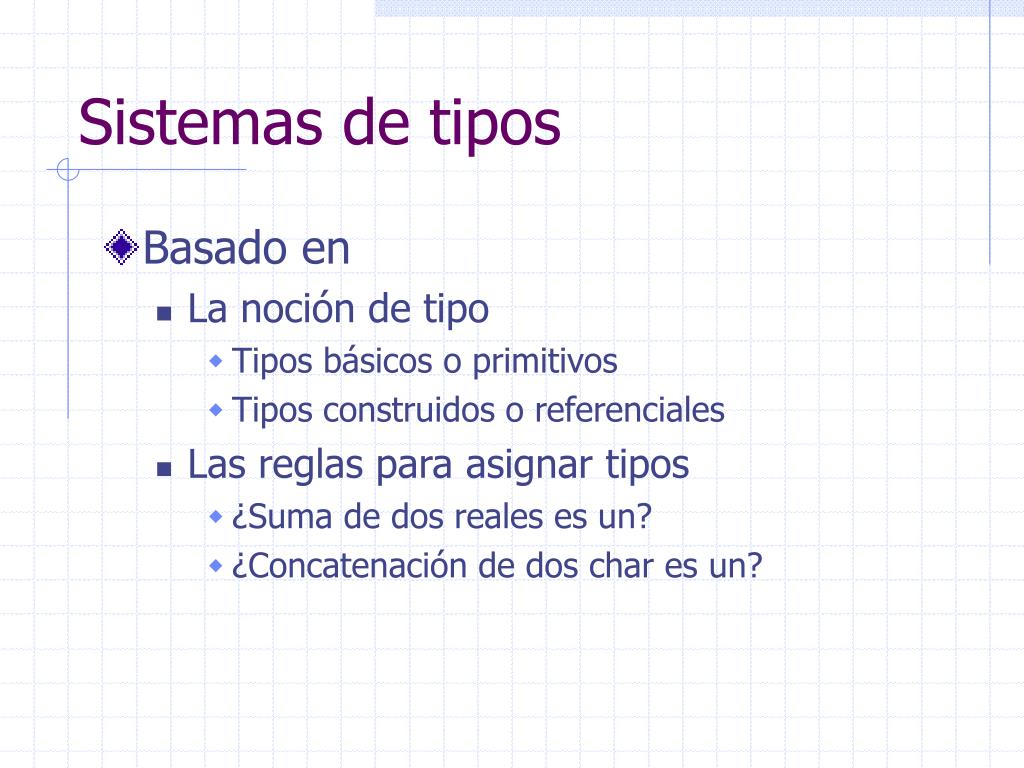 Sistemas de tipos

Basado en

La noción de tipo

Tipos básicos o primitivos

Tipos construidos o referenciales

Las reglas para asignar tipos

¿Suma de dos reales es un?

¿Concatenación de dos char es un?